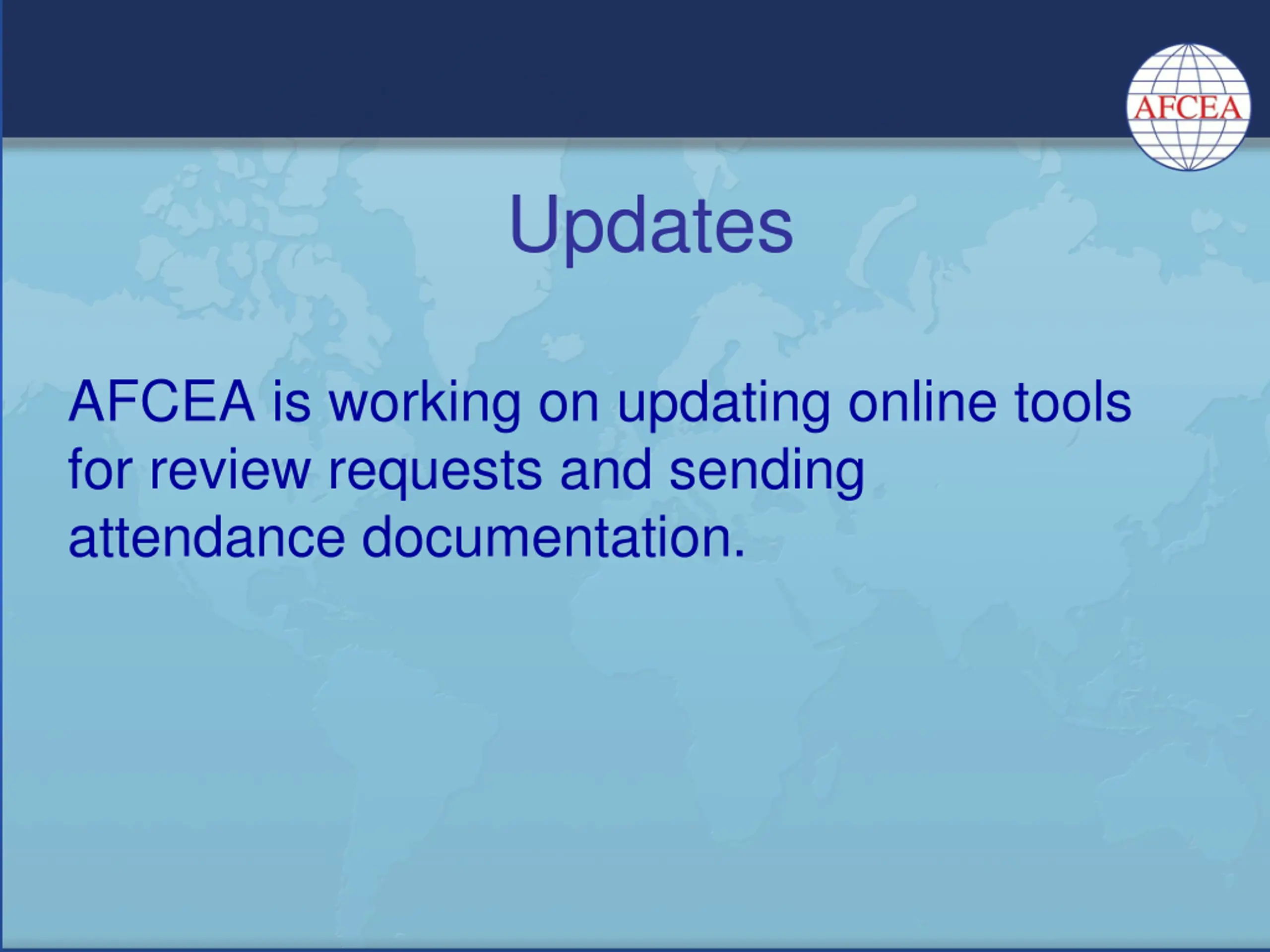 AFCEA

Updates

AFCEA is working on updating online tools for review requests and sending attendance documentation.